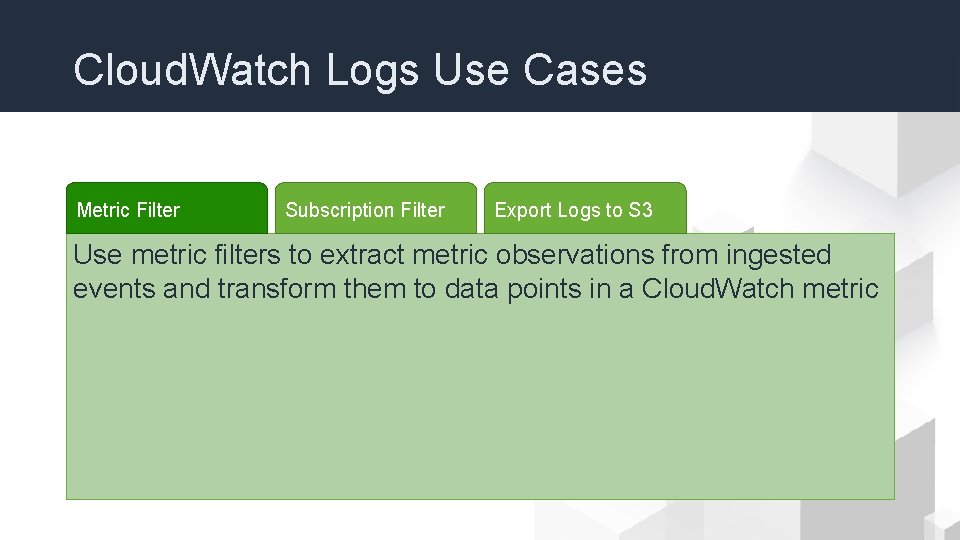 CloudWatch Logs Use Cases

Metric Filter

Subscription Filter

Export Logs to S3

Use metric filters to extract metric observations from ingested events and transform them to data points in a CloudWatch metric